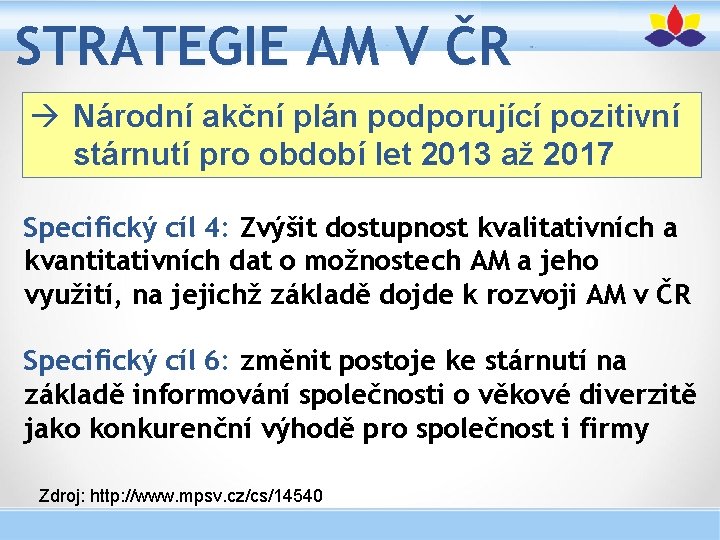 STRATEGIE AM V ČR

→ Národní akční plán podporující pozitivní stárnutí pro období let 2013 až 2017

Specifický cíl 4: Zvýšit dostupnost kvalitativních a kvantitativních dat o možnostech AM a jeho využití, na jejichž základě dojde k rozvoji AM v ČR

Specifický cíl 6: změnit postoje ke stárnutí na základě informování společnosti o věkové diverzitě jako konkurenční výhodě pro společnost i firmy

Zdroj: http://www.mpsv.cz/cs/14540